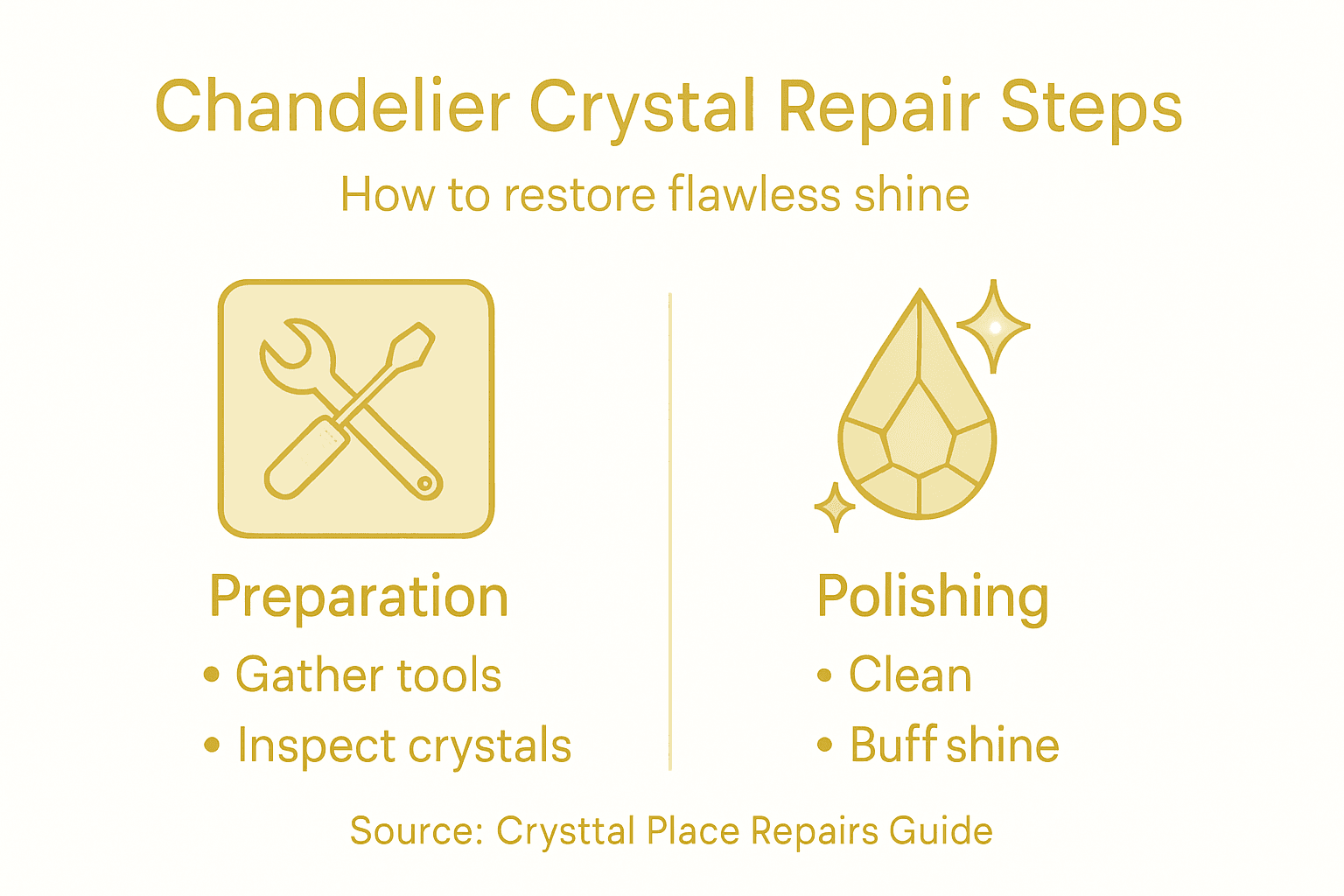 Chandelier Crystal Repair Steps

How to restore flawless shine

Preparation
• Gather tools
• Inspect crystals

Polishing
• Clean
• Buff shine

Source: Crysttal Place Repairs Guide